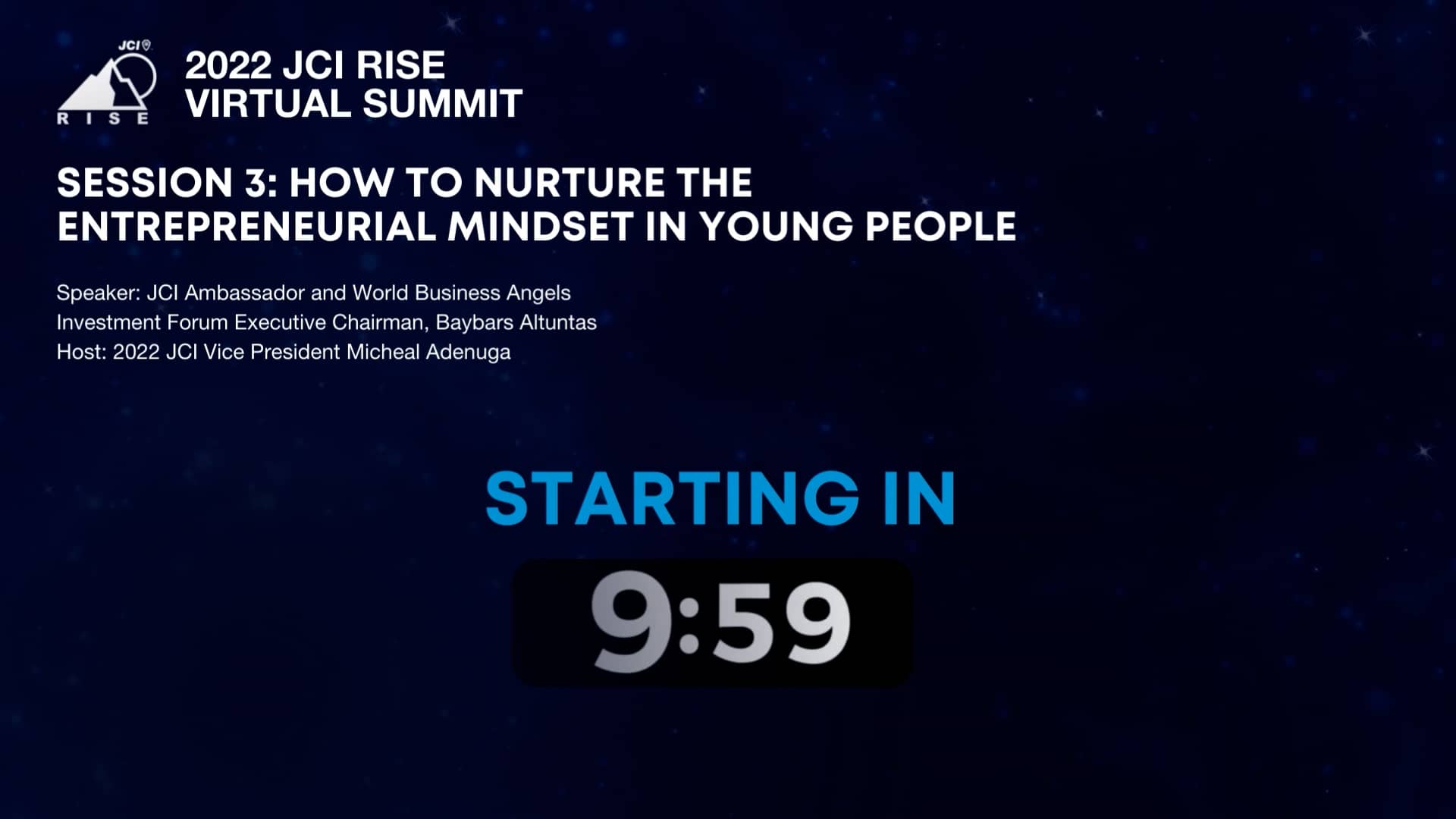 JCI
RISE

2022 JCI RISE
VIRTUAL SUMMIT

SESSION 3: HOW TO NURTURE THE ENTREPRENEURIAL MINDSET IN YOUNG PEOPLE

Speaker: JCI Ambassador and World Business Angels Investment Forum Executive Chairman, Baybars Altuntas
Host: 2022 JCI Vice President Micheal Adenuga

STARTING IN

9:59